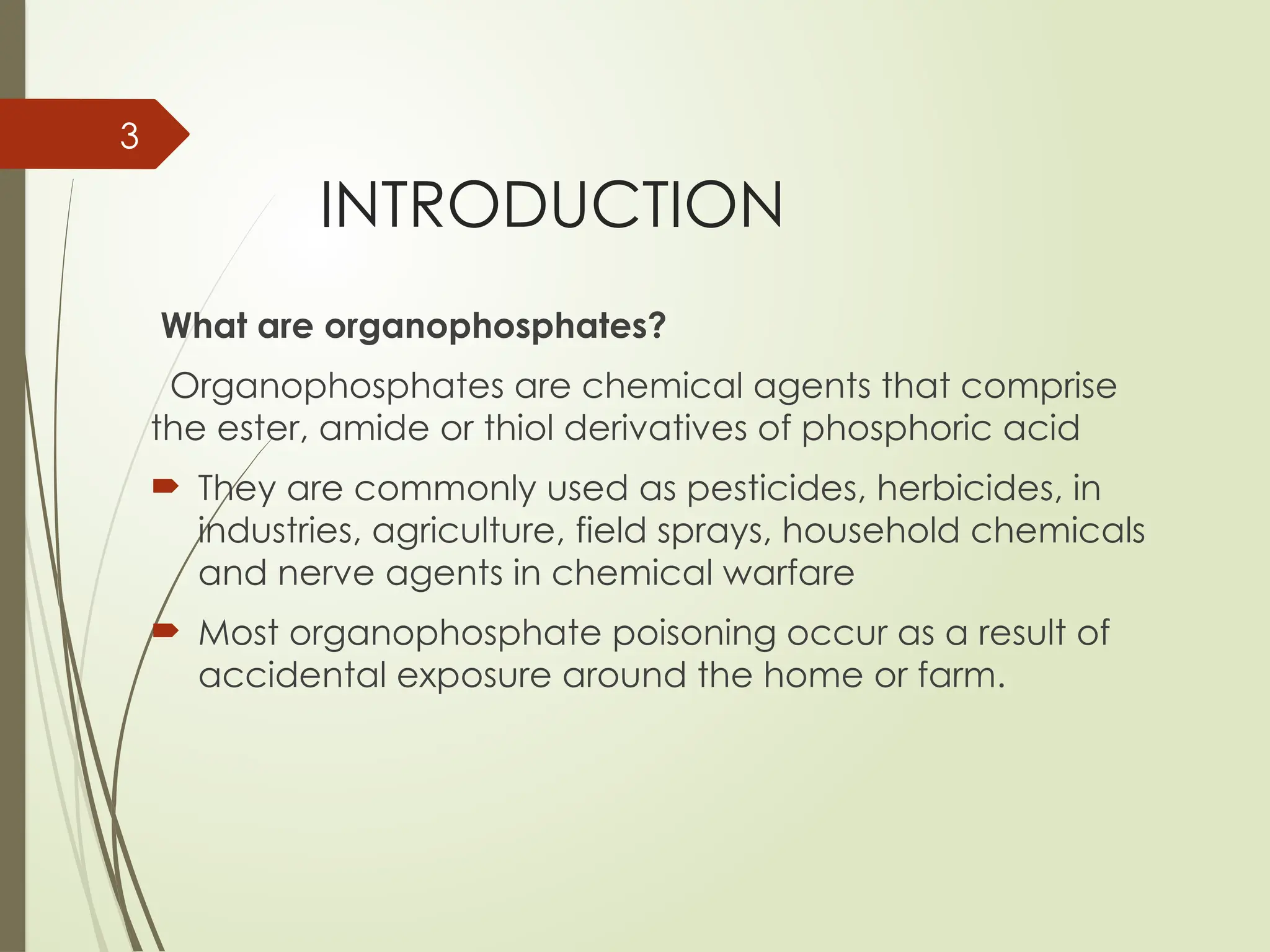 3

INTRODUCTION

What are organophosphates?

Organophosphates are chemical agents that comprise the ester, amide or thiol derivatives of phosphoric acid

They are commonly used as pesticides, herbicides, in industries, agriculture, field sprays, household chemicals and nerve agents in chemical warfare

Most organophosphate poisoning occur as a result of accidental exposure around the home or farm.